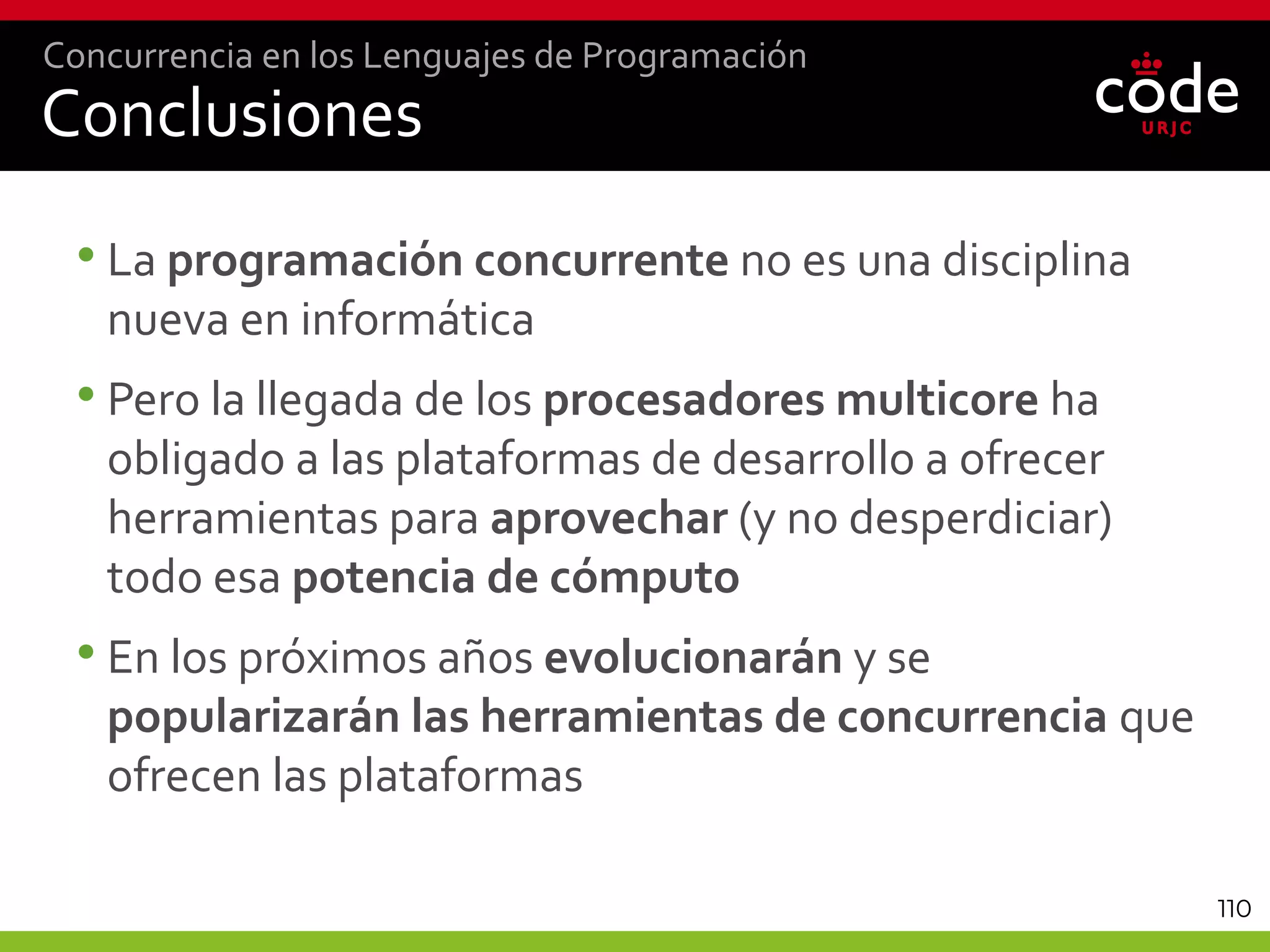 Concurrencia en los Lenguajes de Programación
Conclusiones

code
URJC

• La programación concurrente no es una disciplina nueva en informática

• Pero la llegada de los procesadores multicore ha obligado a las plataformas de desarrollo a ofrecer herramientas para aprovechar (y no desperdiciar) todo esa potencia de cómputo

• En los próximos años evolucionarán y se popularizarán las herramientas de concurrencia que ofrecen las plataformas

110